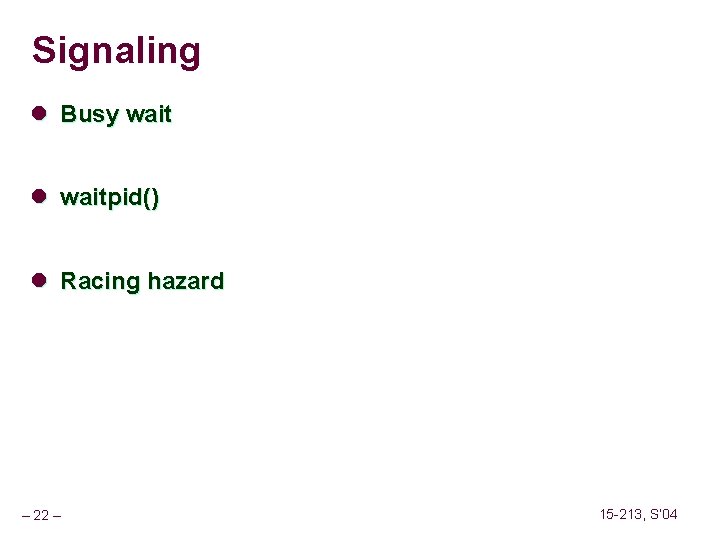 Signaling

Busy wait

waitpid()

Racing hazard

– 22 –

15-213, S'04